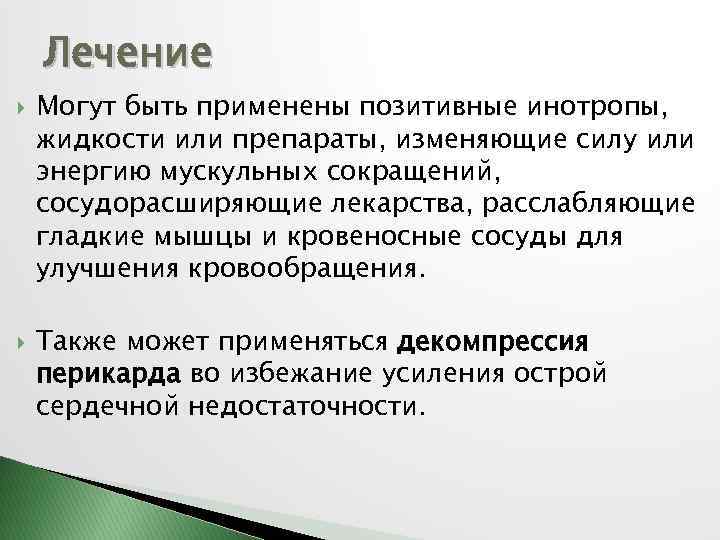 Лечение

Могут быть применены позитивные инотропы, жидкости или препараты, изменяющие силу или энергию мускульных сокращений, сосудорасширяющие лекарства, расслабляющие гладкие мышцы и кровеносные сосуды для улучшения кровообращения.

Также может применяться декомпрессия перикарда во избежание усиления острой сердечной недостаточности.